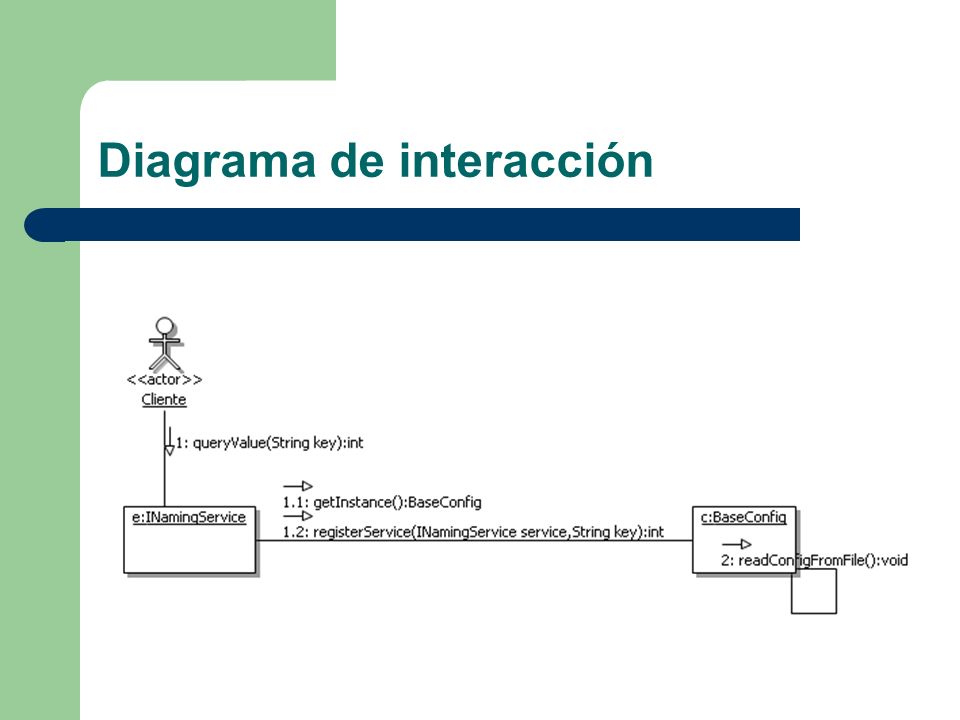 Diagrama de interacción

<<actor>>
Cliente

1: queryValue(String key):int

e:INamingService

1.1: getInstance():BaseConfig
1.2: registerService(INamingService service,String key):int

c:BaseConfig

2: readConfigFromFile():void